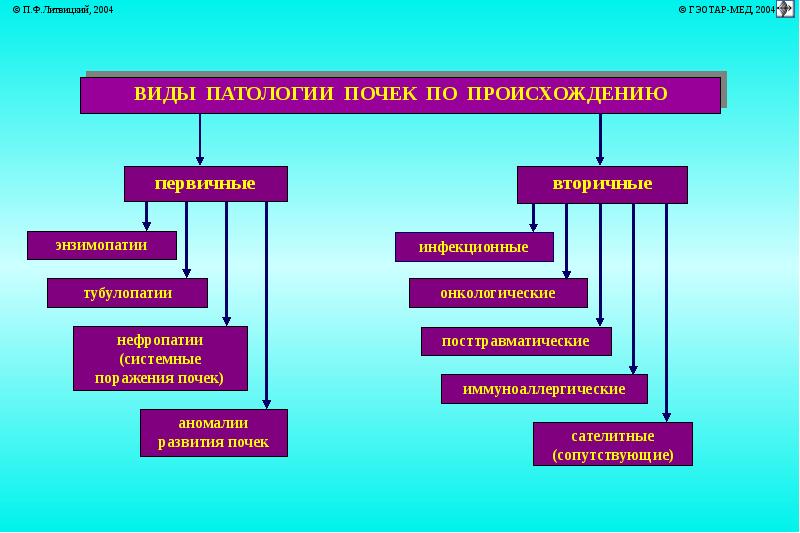 © П.Ф.Литвицкий, 2004

© ГЭОТАР-МЕД, 2004

ВИДЫ ПАТОЛОГИИ ПОЧЕК ПО ПРОИСХОЖДЕНИЮ

первичные

энзимопатии

тубулопатии

нефропатии (системные поражения почек)

аномалии развития почек

вторичные

инфекционные

онкологические

посттравматические

иммуноаллергические

сателитные (сопутствующие)